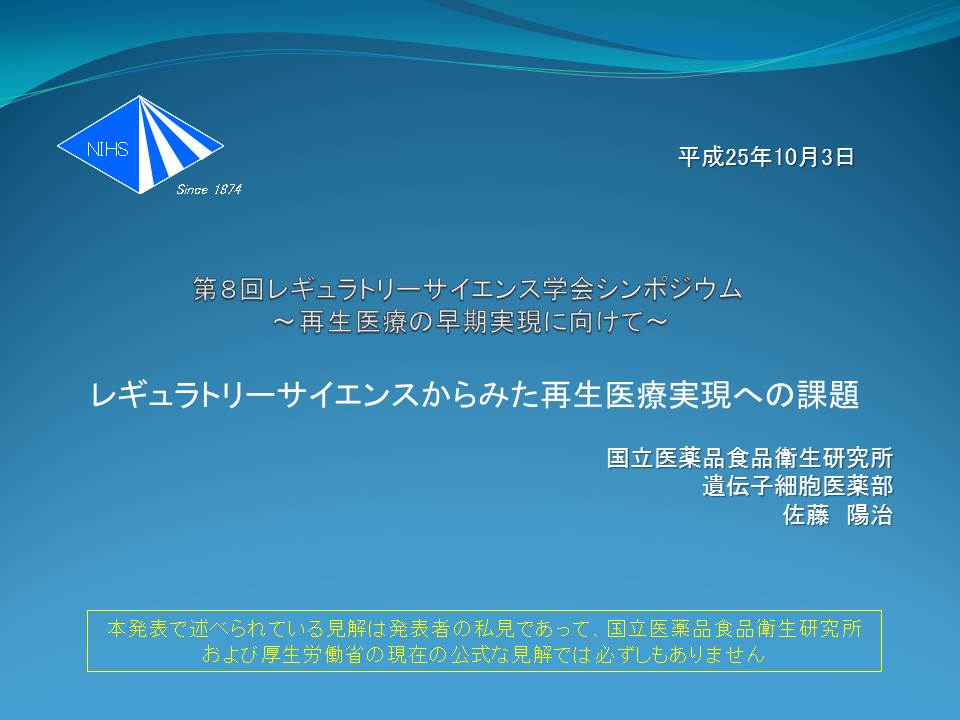 NIHS
Since 1874

平成25年10月3日

第８回レギュラトリーサイエンス学会シンポジウム
～再生医療の早期実現に向けて～

レギュラトリーサイエンスからみた再生医療実現への課題

国立医薬品食品衛生研究所
遺伝子細胞医薬部
佐藤　陽治

本発表で述べられている見解は発表者の私見であって、国立医薬品食品衛生研究所および厚生労働省の現在の公式な見解では必ずしもありません